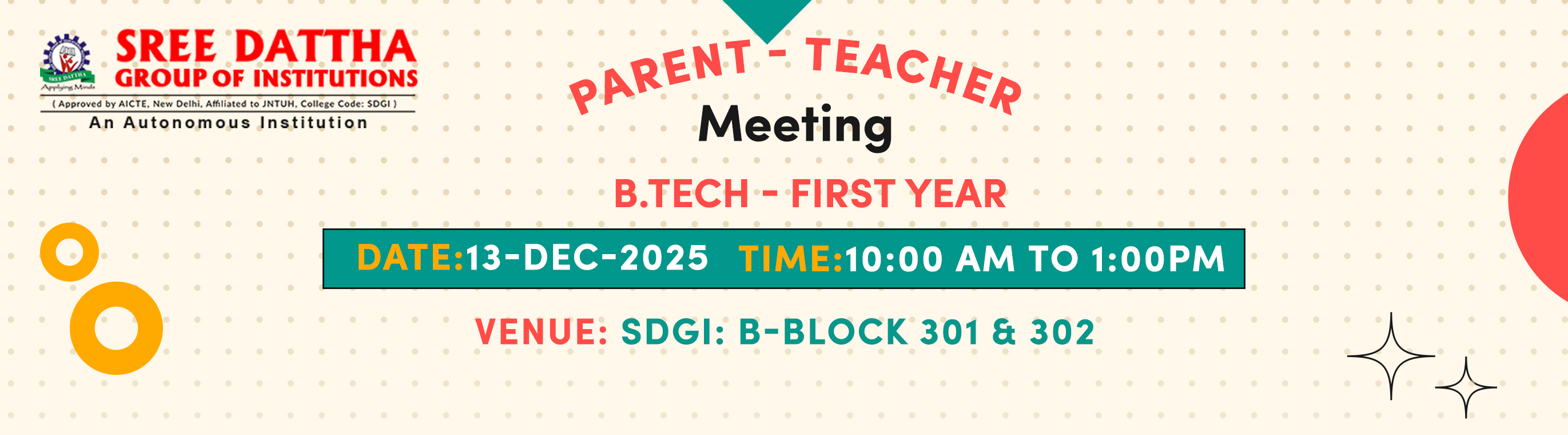 SREE DATTHA
Applying Minds
SREE DATTHA
GROUP OF INSTITUTIONS
( Approved by AICTE, New Delhi, Affiliated to JNTUH, College Code: SDGI )
An Autonomous Institution

PARENT - TEACHER
Meeting

B.TECH - FIRST YEAR

DATE:13-DEC-2025 TIME:10:00 AM TO 1:00PM

VENUE: SDGI: B-BLOCK 301 & 302